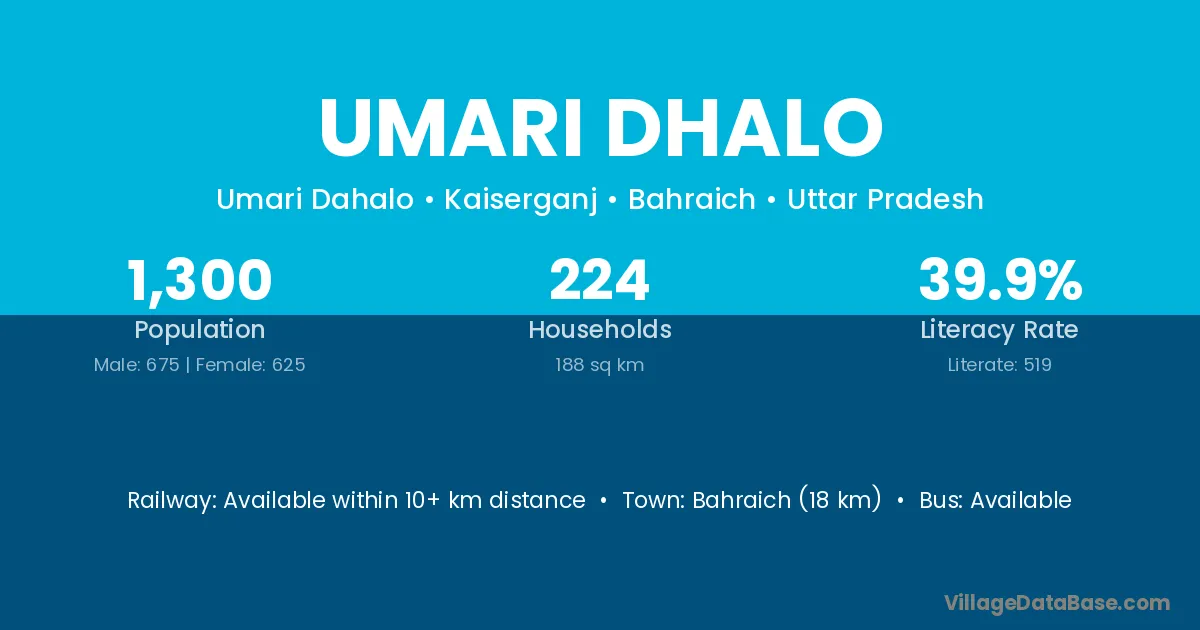 UMARI DHALO

Umari Dahalo • Kaiserganj • Bahraich • Uttar Pradesh

1,300
Population
Male: 675 | Female: 625

224
Households
188 sq km

39.9%
Literacy Rate
Literate: 519

Railway: Available within 10+ km distance • Town: Bahraich (18 km) • Bus: Available

VillageDataBase.com